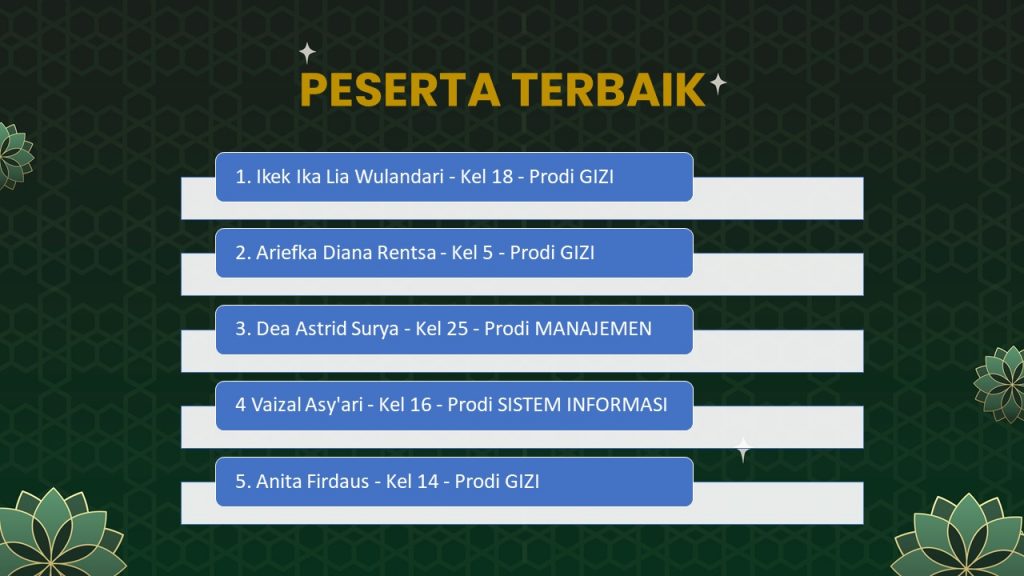 PESERTA TERBAIK

1. Ikek Ika Lia Wulandari - Kel 18 - Prodi GIZI

2. Ariefka Diana Rentsa - Kel 5 - Prodi GIZI

3. Dea Astrid Surya - Kel 25 - Prodi MANAJEMEN

4 Vaizal Asy'ari - Kel 16 - Prodi SISTEM INFORMASI

5. Anita Firdaus - Kel 14 - Prodi GIZI